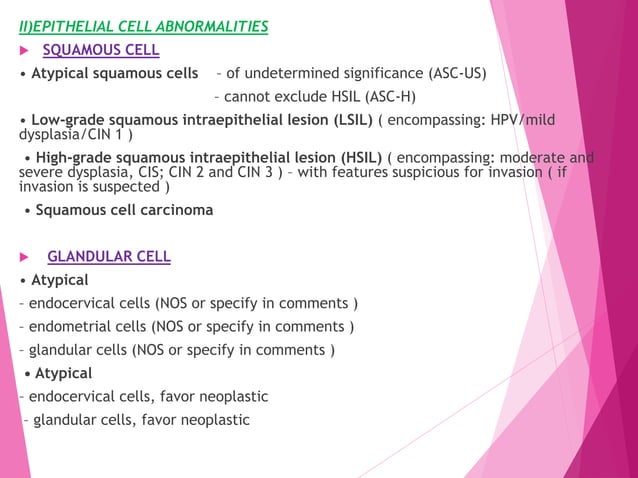 II)EPITHELIAL CELL ABNORMALITIES

SQUAMOUS CELL

• Atypical squamous cells – of undetermined significance (ASC-US)
– cannot exclude HSIL (ASC-H)

• Low-grade squamous intraepithelial lesion (LSIL) ( encompassing: HPV/mild dysplasia/CIN 1 )

• High-grade squamous intraepithelial lesion (HSIL) ( encompassing: moderate and severe dysplasia, CIS; CIN 2 and CIN 3 ) – with features suspicious for invasion ( if invasion is suspected )

• Squamous cell carcinoma

GLANDULAR CELL

• Atypical
– endocervical cells (NOS or specify in comments )
– endometrial cells (NOS or specify in comments )
– glandular cells (NOS or specify in comments )

• Atypical
– endocervical cells, favor neoplastic
– glandular cells, favor neoplastic